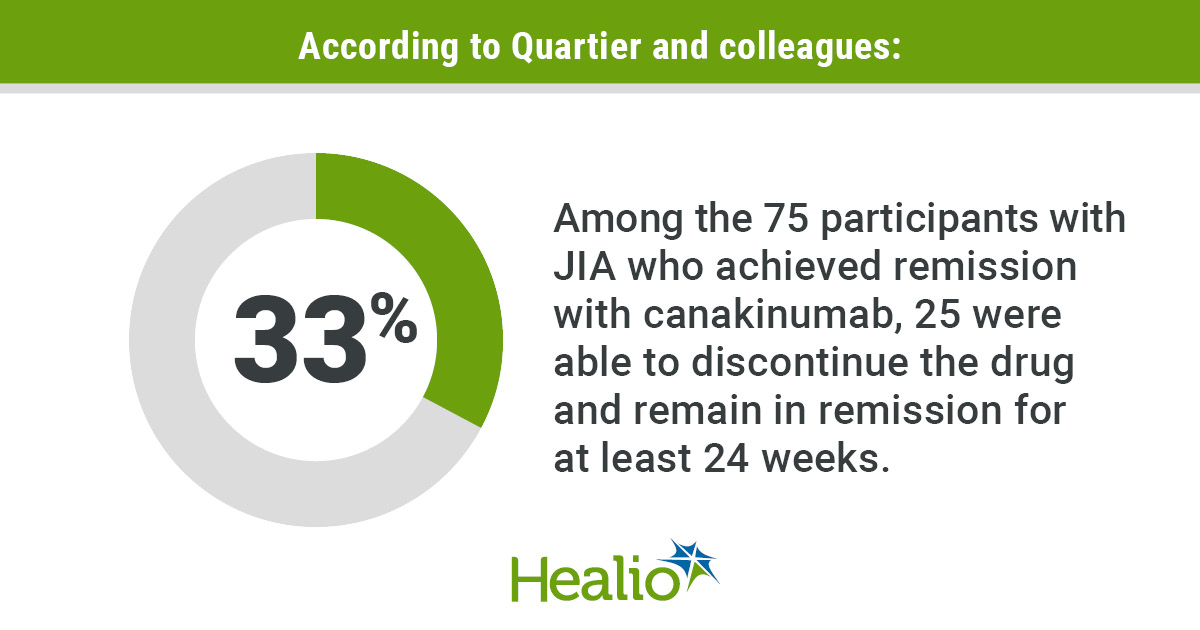 According to Quartier and colleagues:

33%

Among the 75 participants with JIA who achieved remission with canakinumab, 25 were able to discontinue the drug and remain in remission for at least 24 weeks.

Healio